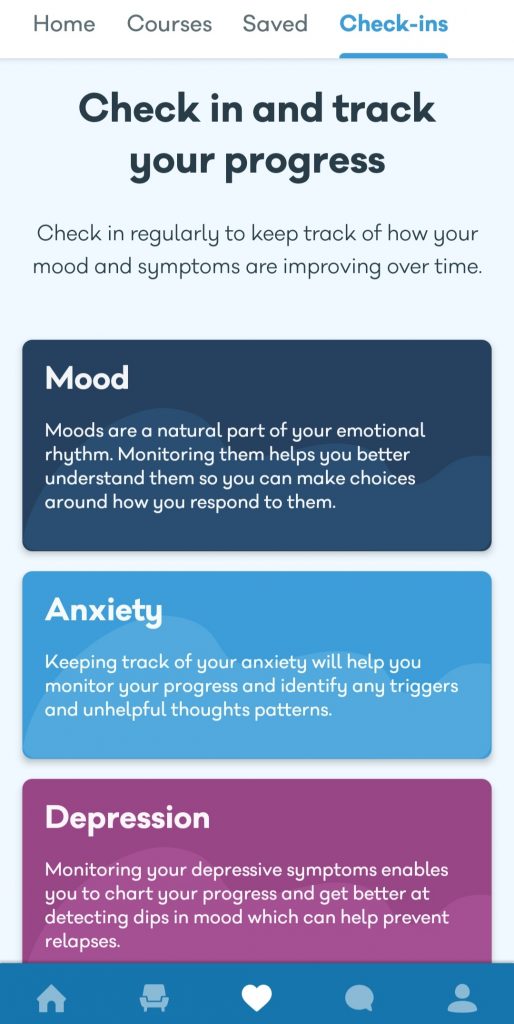 Home Courses Saved Check-ins

Check in and track your progress

Check in regularly to keep track of how your mood and symptoms are improving over time.

Mood

Moods are a natural part of your emotional rhythm. Monitoring them helps you better understand them so you can make choices around how you respond to them.

Anxiety

Keeping track of your anxiety will help you monitor your progress and identify any triggers and unhelpful thoughts patterns.

Depression

Monitoring your depressive symptoms enables you to chart your progress and get better at detecting dips in mood which can help prevent relapses.